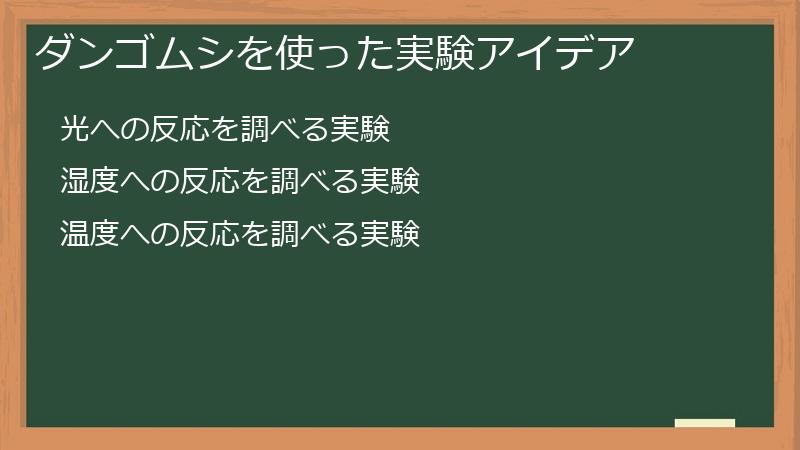 ダンゴムシを使った実験アイデア

光への反応を調べる実験

湿度への反応を調べる実験

温度への反応を調べる実験